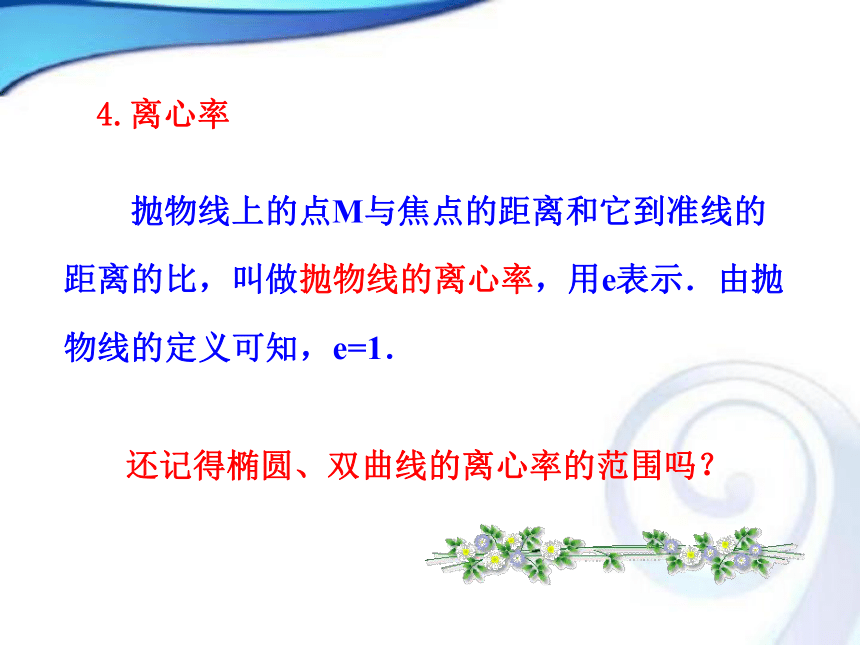 4. 离心率

抛物线上的点M与焦点的距离和它到准线的距离的比，叫做抛物线的离心率，用e表示．由抛物线的定义可知，e=1．

还记得椭圆、双曲线的离心率的范围吗？